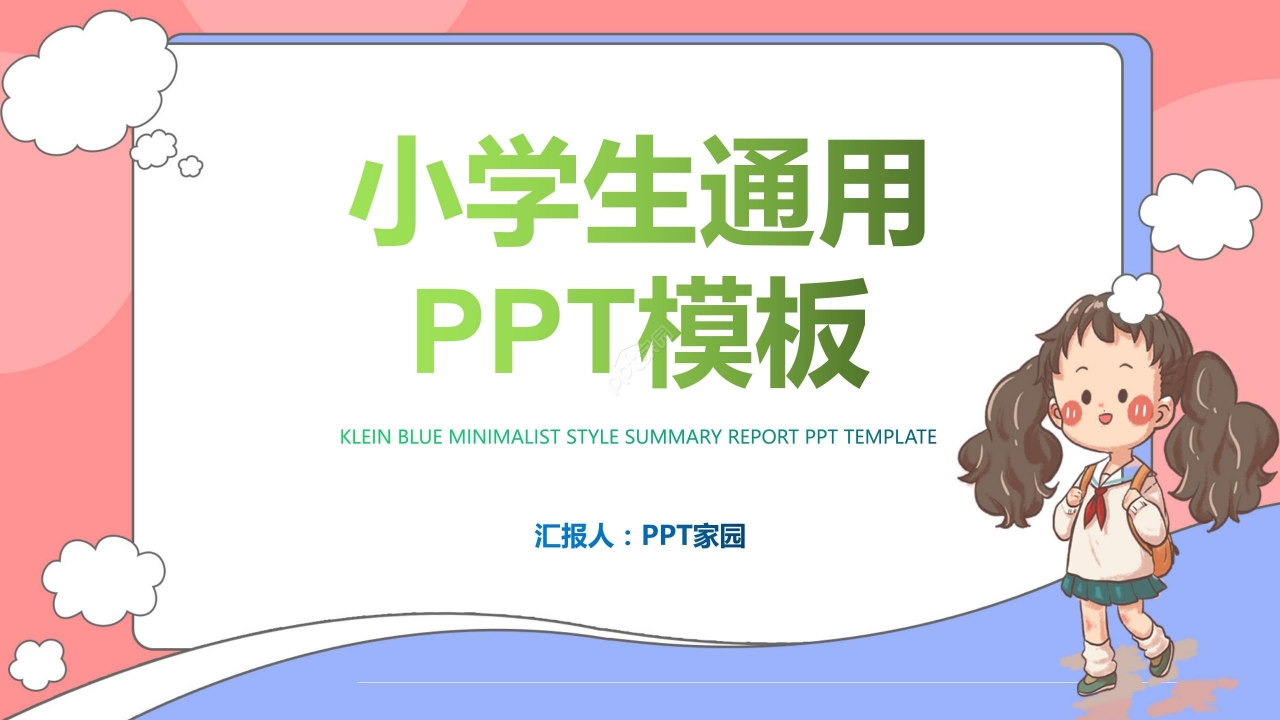 小学生通用
PPT模板

KLEIN BLUE MINIMALIST STYLE SUMMARY REPORT PPT TEMPLATE

汇报人：PPT家园